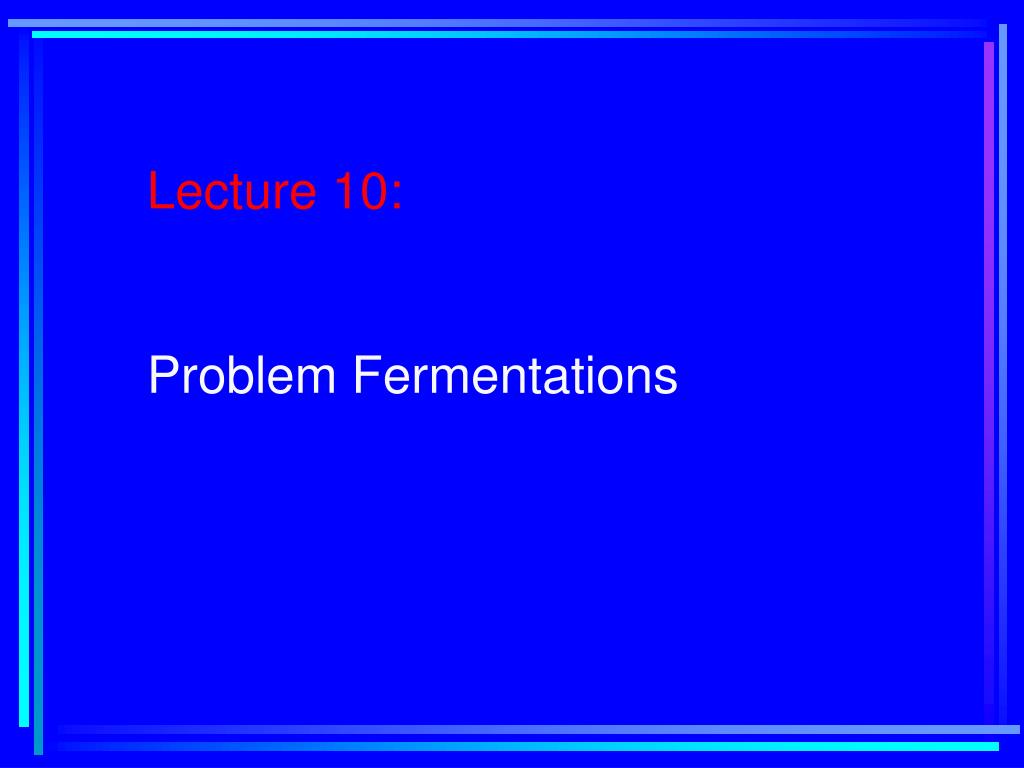 Lecture 10:

Problem Fermentations